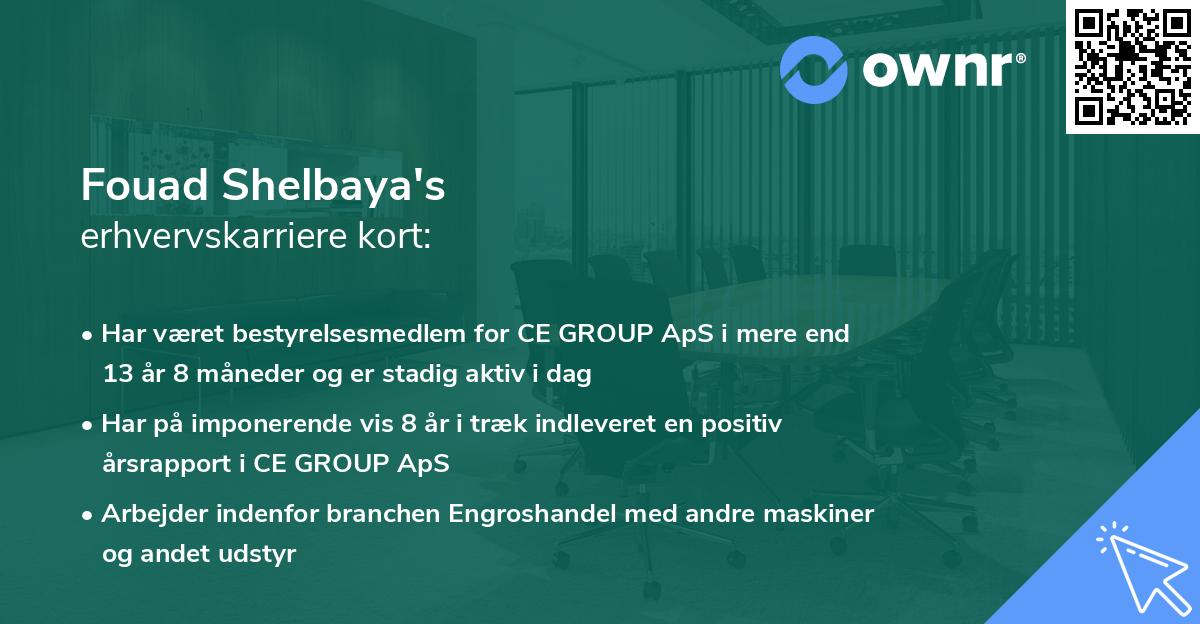 ownr®

Fouad Shelbaya's
erhvervskarriere kort:

• Har været bestyrelsesmedlem for CE GROUP ApS i mere end 13 år 8 måneder og er stadig aktiv i dag

• Har på imponerende vis 8 år i træk indleveret en positiv årsrapport i CE GROUP ApS

• Arbejder indenfor branchen Engroshandel med andre maskiner og andet udstyr